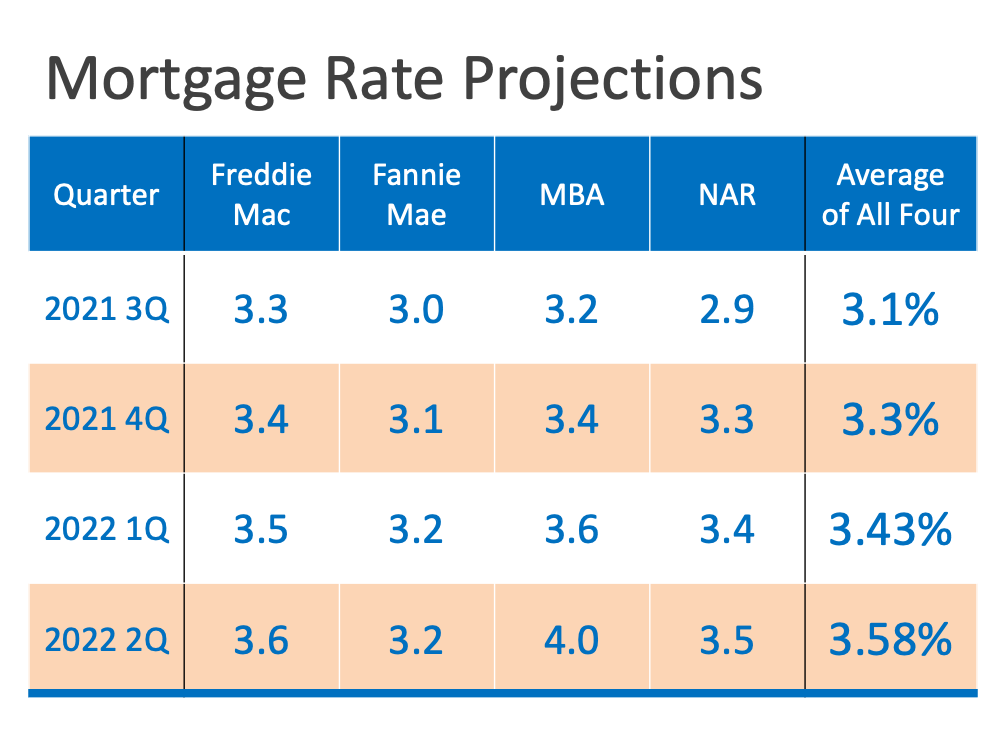 Mortgage Rate Projections

| Quarter | Freddie Mac | Fannie Mae | MBA | NAR | Average of All Four |
|---|---|---|---|---|---|
| 2021 3Q | 3.3 | 3.0 | 3.2 | 2.9 | 3.1% |
| 2021 4Q | 3.4 | 3.1 | 3.4 | 3.3 | 3.3% |
| 2022 1Q | 3.5 | 3.2 | 3.6 | 3.4 | 3.43% |
| 2022 2Q | 3.6 | 3.2 | 4.0 | 3.5 | 3.58% |